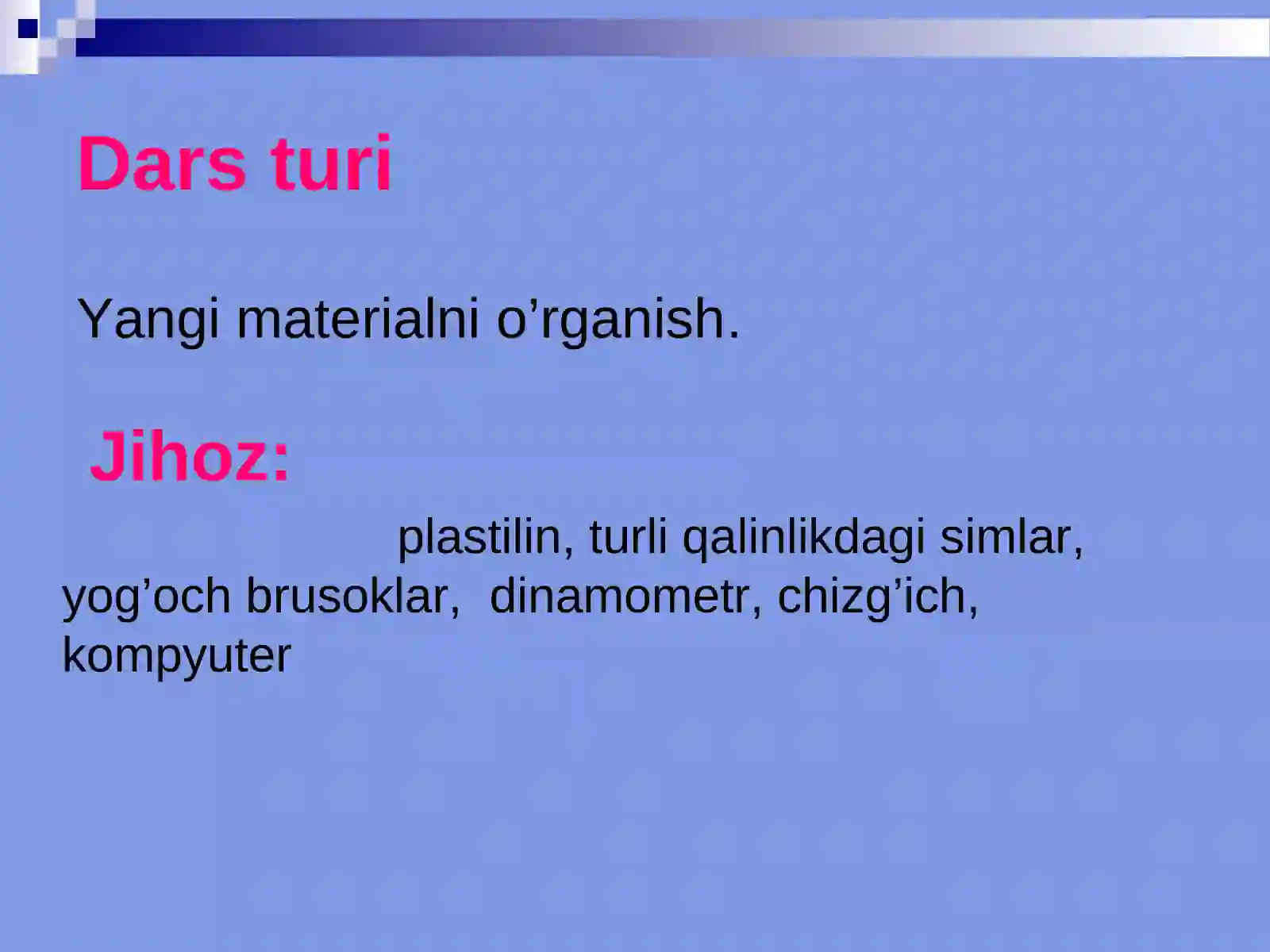 Dars turi

Yangi materialni o’rganish.

Jihoz:

plastilin, turli qalinlikdagi simlar, yog’och brusoklar, dinamometr, chizg’ich, kompyuter